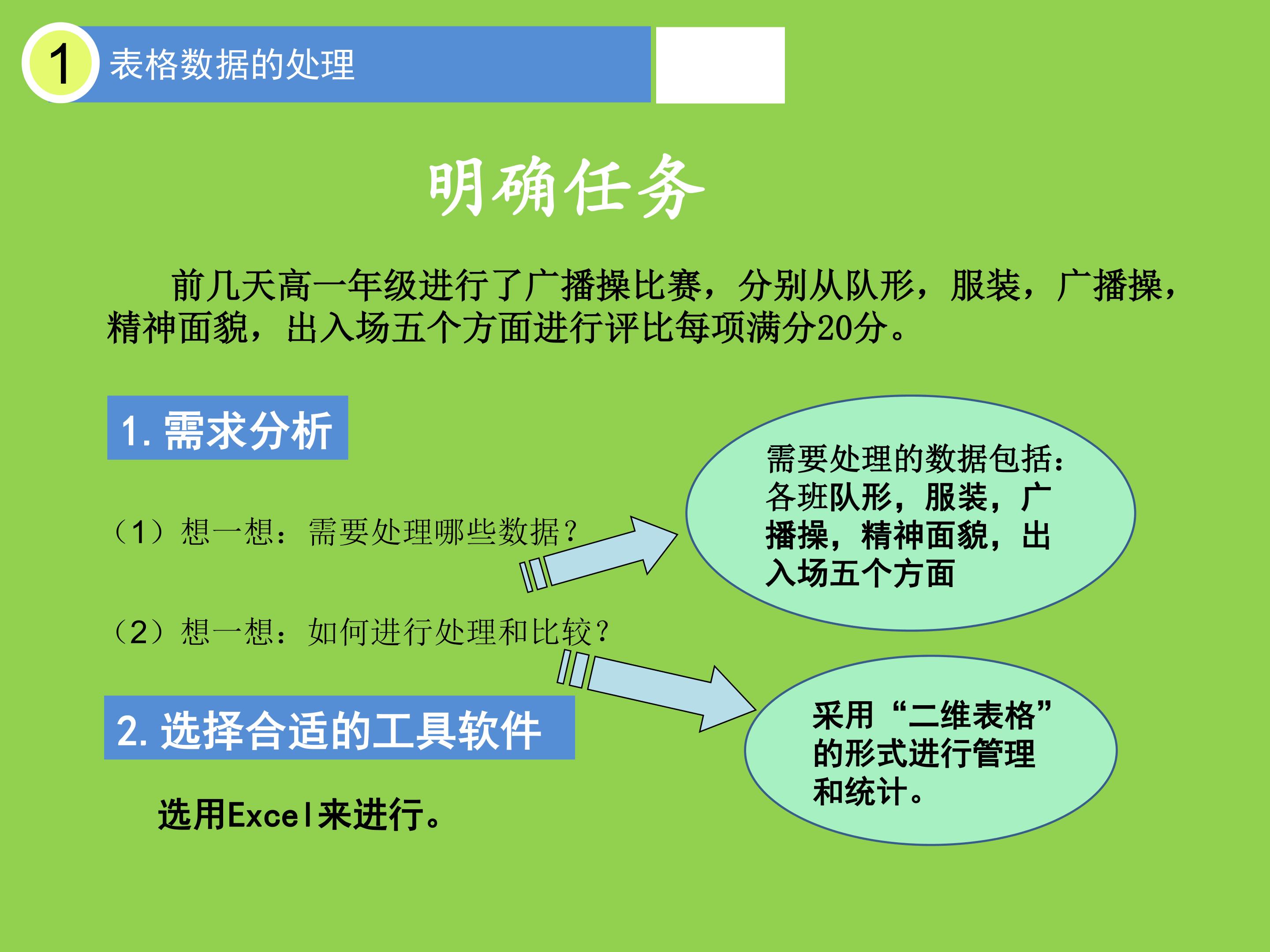 1 表格数据的处理

明确任务

前几天高一年级进行了广播操比赛，分别从队形，服装，广播操，精神面貌，出入场五个方面进行评比每项满分20分。

1. 需求分析

（1）想一想：需要处理哪些数据？

需要处理的数据包括：各班队形，服装，广播操，精神面貌，出入场五个方面

（2）想一想：如何进行处理和比较？

采用“二维表格”的形式进行管理和统计。

2. 选择合适的工具软件

选用Excel来进行。